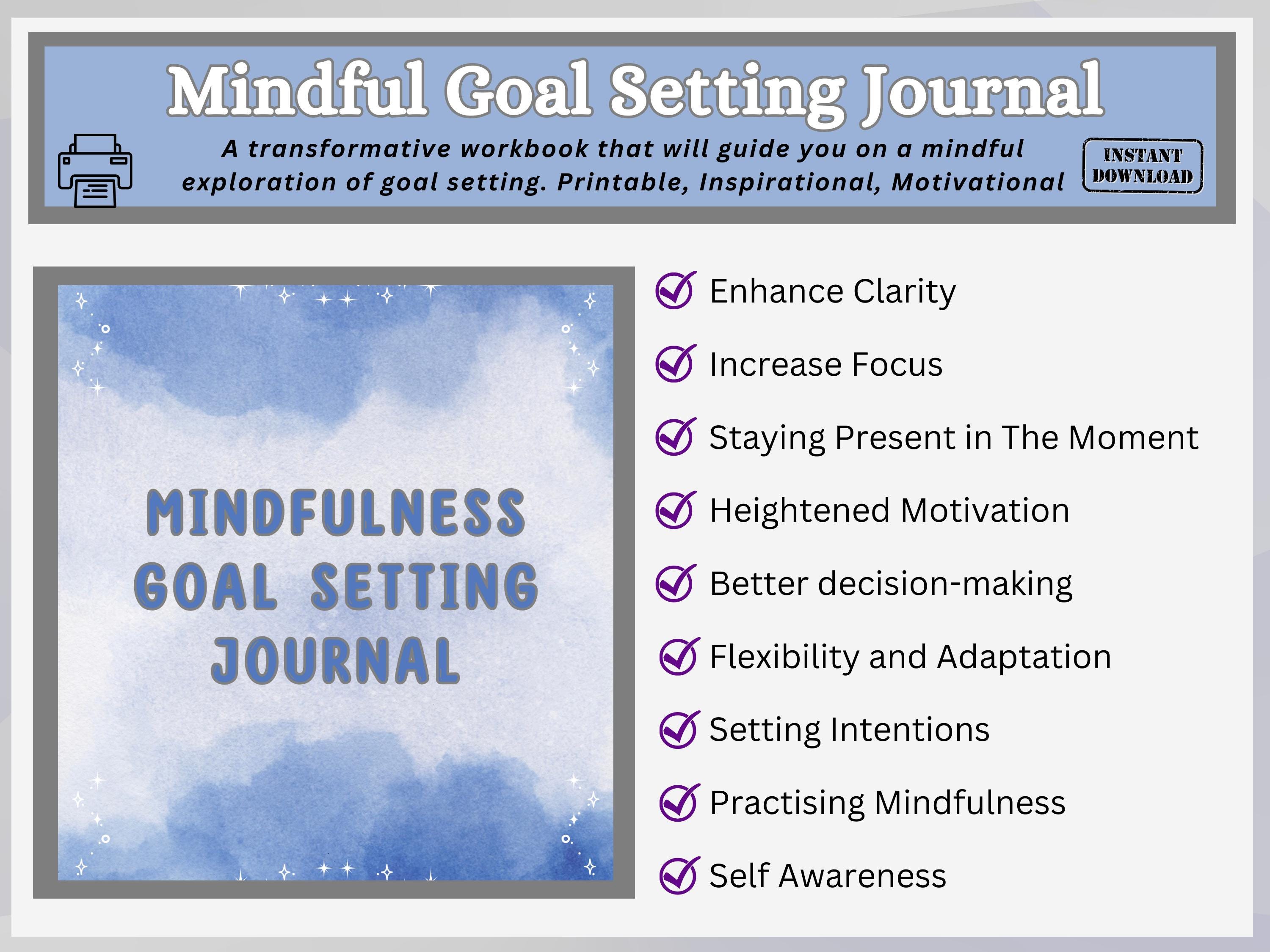 Mindful Goal Setting Journal

A transformative workbook that will guide you on a mindful exploration of goal setting. Printable, Inspirational, Motivational

INSTANT DOWNLOAD

MINDFULNESS GOAL SETTING JOURNAL

Enhance Clarity

Increase Focus

Staying Present in The Moment

Heightened Motivation

Better decision-making

Flexibility and Adaptation

Setting Intentions

Practising Mindfulness

Self Awareness